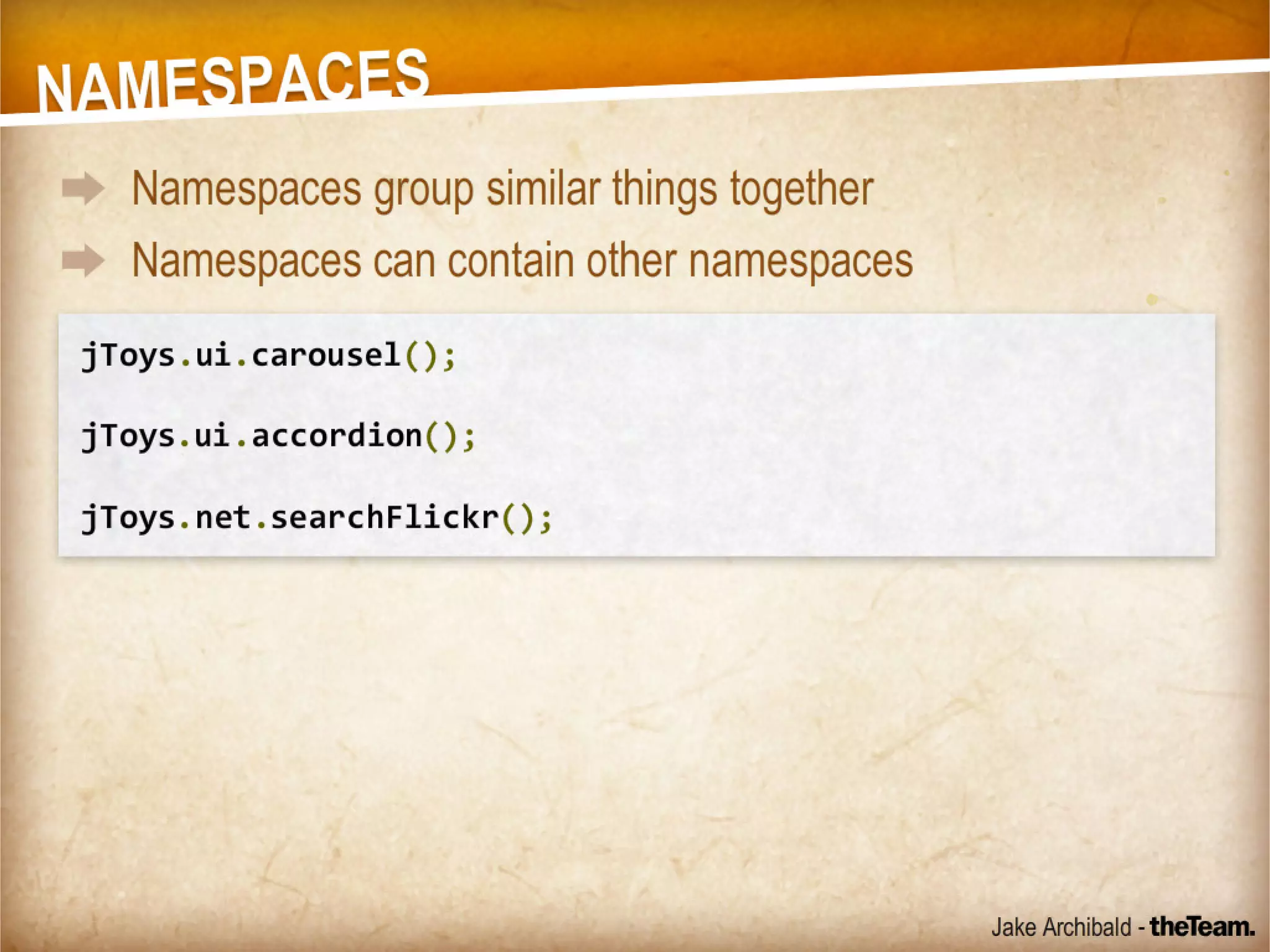 NAMESPACES

Namespaces group similar things together

Namespaces can contain other namespaces

jToys.ui.carousel();

jToys.ui.accordion();

jToys.net.searchFlickr();

Jake Archibald - theTeam.